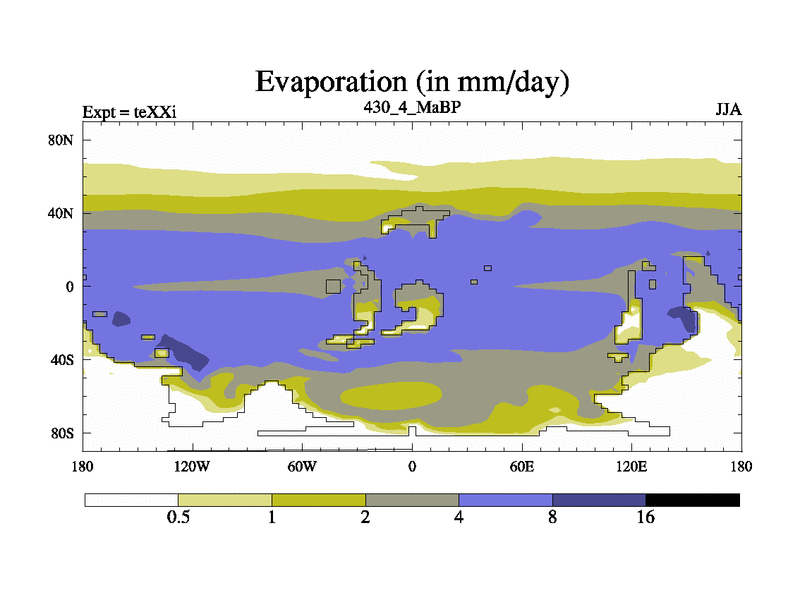 Evaporation (in mm/day)

Expt = teXXi
430_4_MaBP
JJA

80N
40N
0
40S
80S

180
120W
60W
0
60E
120E
180

0.5
1
2
4
8
16